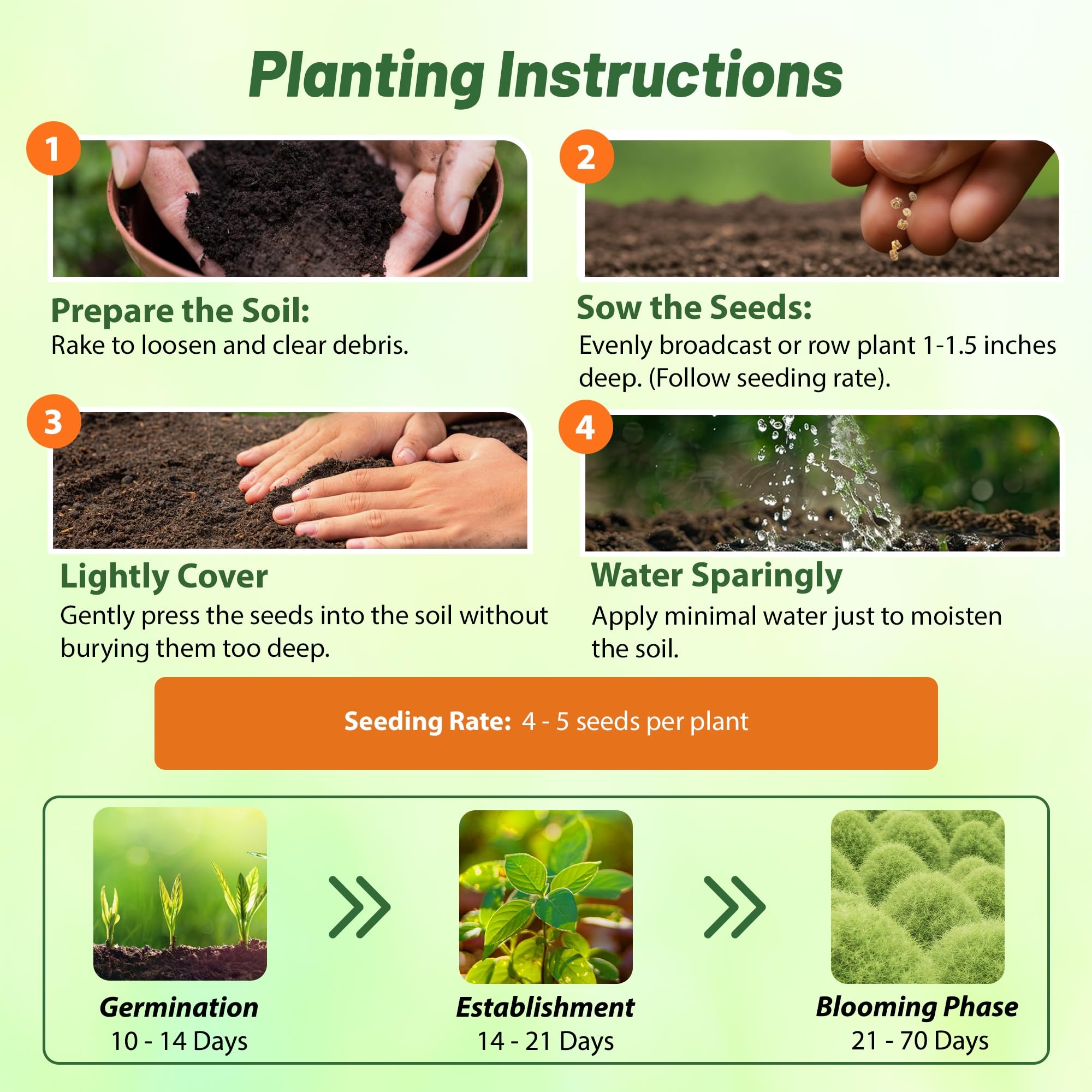 Planting Instructions

1

Prepare the Soil:
Rake to loosen and clear debris.

2

Sow the Seeds:
Evenly broadcast or row plant 1-1.5 inches deep. (Follow seeding rate).

3

Lightly Cover
Gently press the seeds into the soil without burying them too deep.

4

Water Sparingly
Apply minimal water just to moisten the soil.

Seeding Rate: 4 - 5 seeds per plant

Germination
10 - 14 Days

Establishment
14 - 21 Days

Blooming Phase
21 - 70 Days